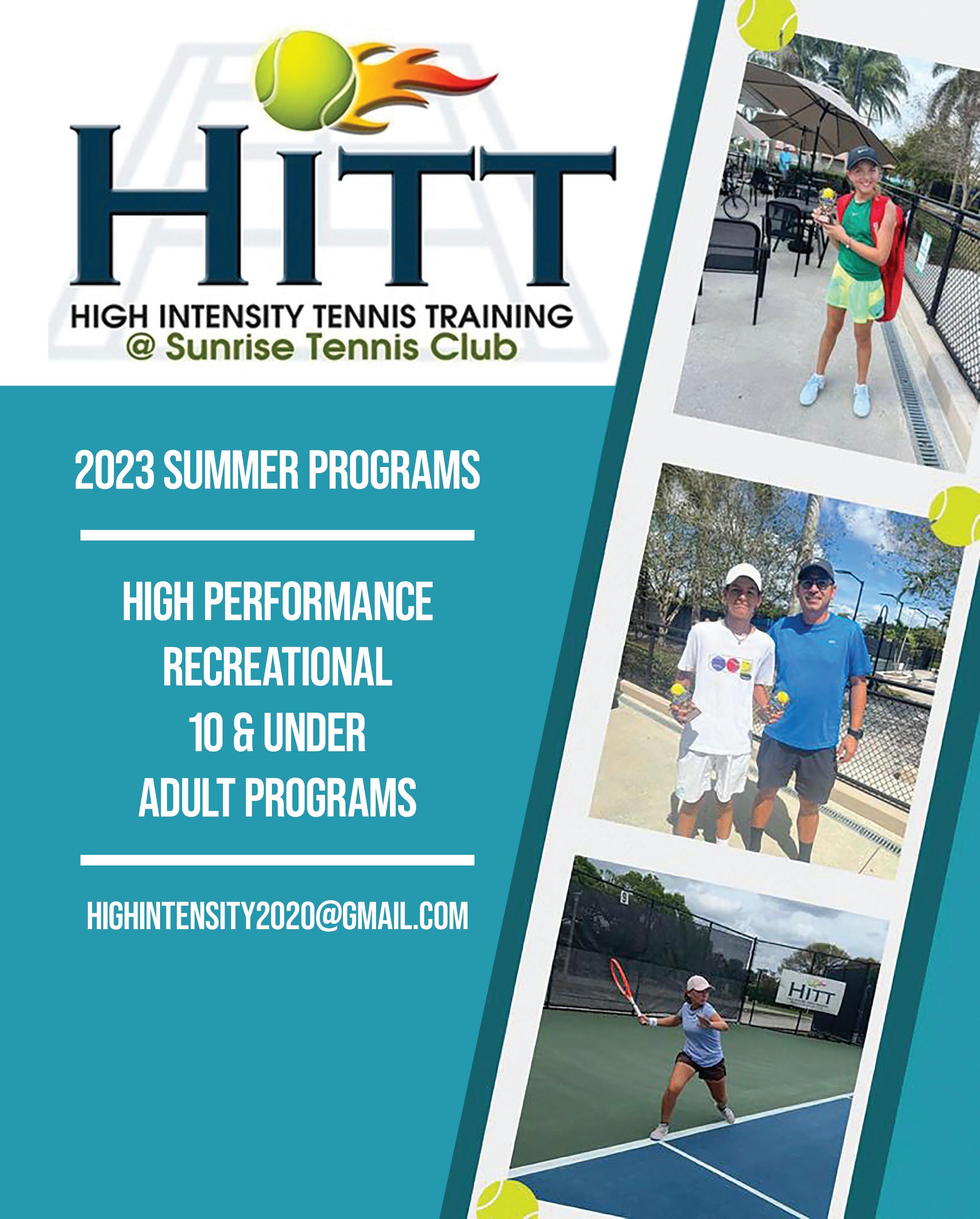 HITT
HIGH INTENSITY TENNIS TRAINING
@ Sunrise Tennis Club

2023 SUMMER PROGRAMS

HIGH PERFORMANCE
RECREATIONAL
10 & UNDER
ADULT PROGRAMS

HIGHINTENSITY2020@GMAIL.COM

HITT